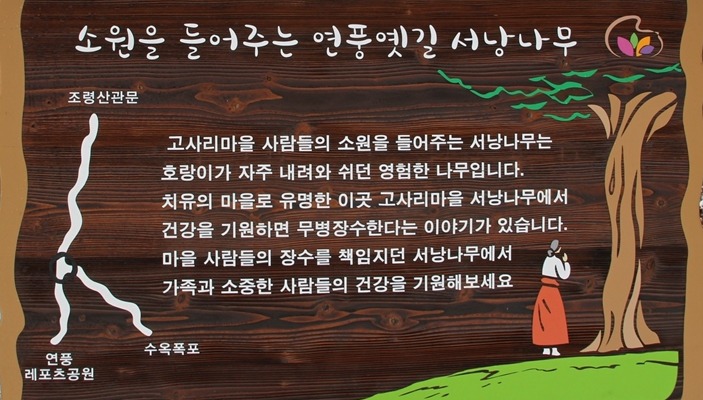 소원을 들어주는 연풍옛길 서낭나무

조령산관문

고사리마을 사람들의 소원을 들어주는 서낭나무는 호랑이가 자주 내려와 쉬던 영험한 나무입니다. 치유의 마을로 유명한 이곳 고사리마을 서낭나무에서 건강을 기원하면 무병장수한다는 이야기가 있습니다. 마을 사람들의 장수를 책임지던 서낭나무에서 가족과 소중한 사람들의 건강을 기원해보세요

연풍 레포츠공원

수옥폭포